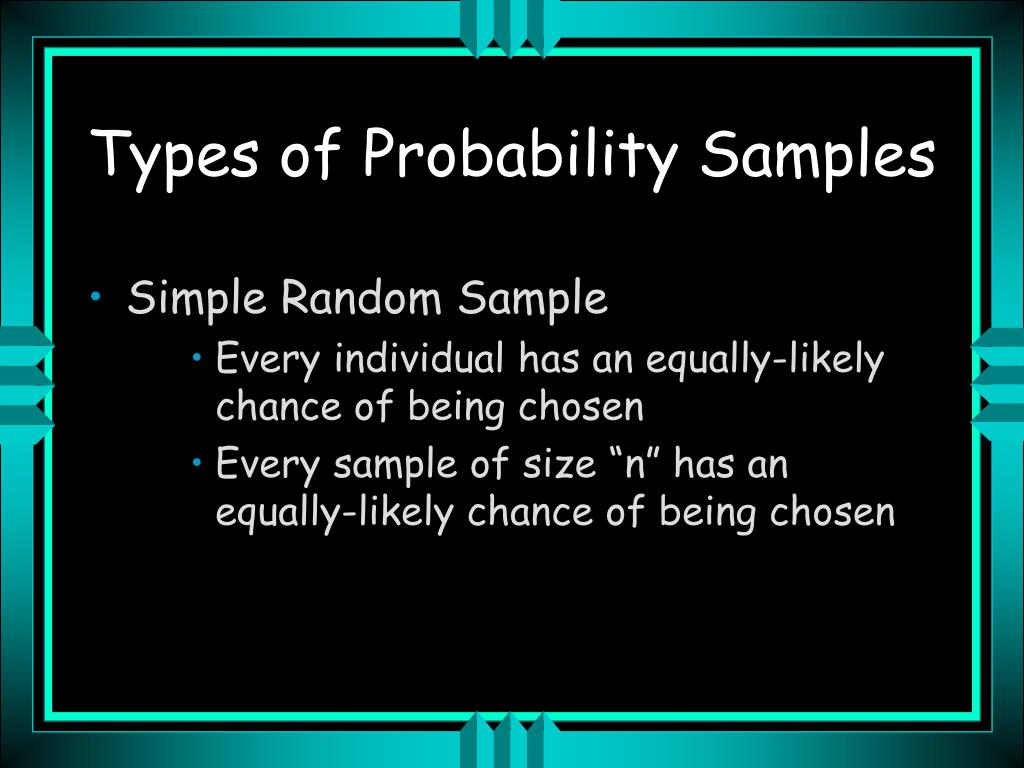 Types of Probability Samples

• Simple Random Sample
  • Every individual has an equally-likely chance of being chosen
  • Every sample of size “n” has an equally-likely chance of being chosen